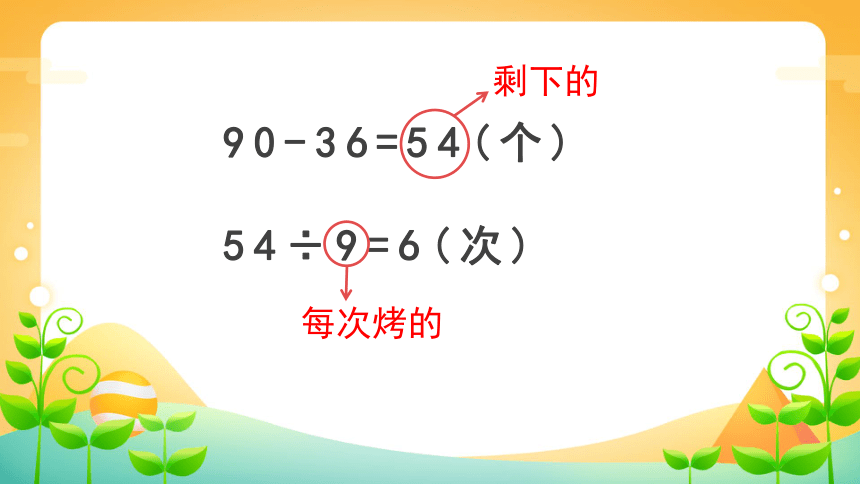 剩下的

$90-36=54$（个）

$54\div9=6$（次）

每次烤的